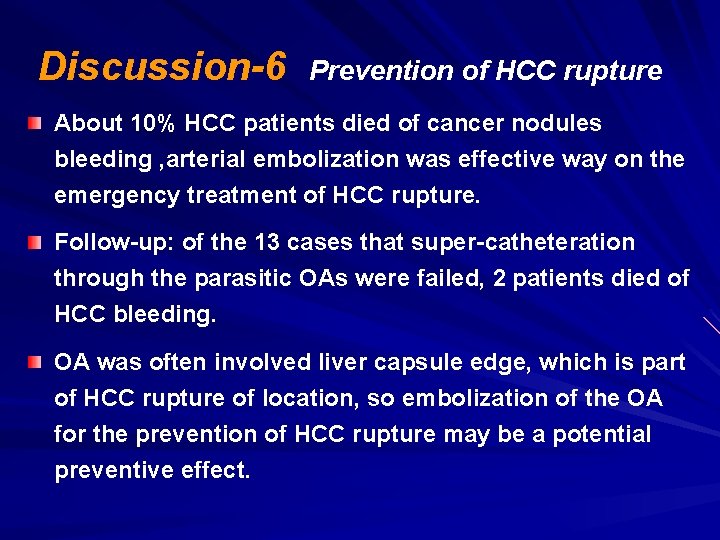 Discussion-6 Prevention of HCC rupture

About 10% HCC patients died of cancer nodules bleeding ,arterial embolization was effective way on the emergency treatment of HCC rupture.

Follow-up: of the 13 cases that super-catheteration through the parasitic OAs were failed, 2 patients died of HCC bleeding.

OA was often involved liver capsule edge, which is part of HCC rupture of location, so embolization of the OA for the prevention of HCC rupture may be a potential preventive effect.